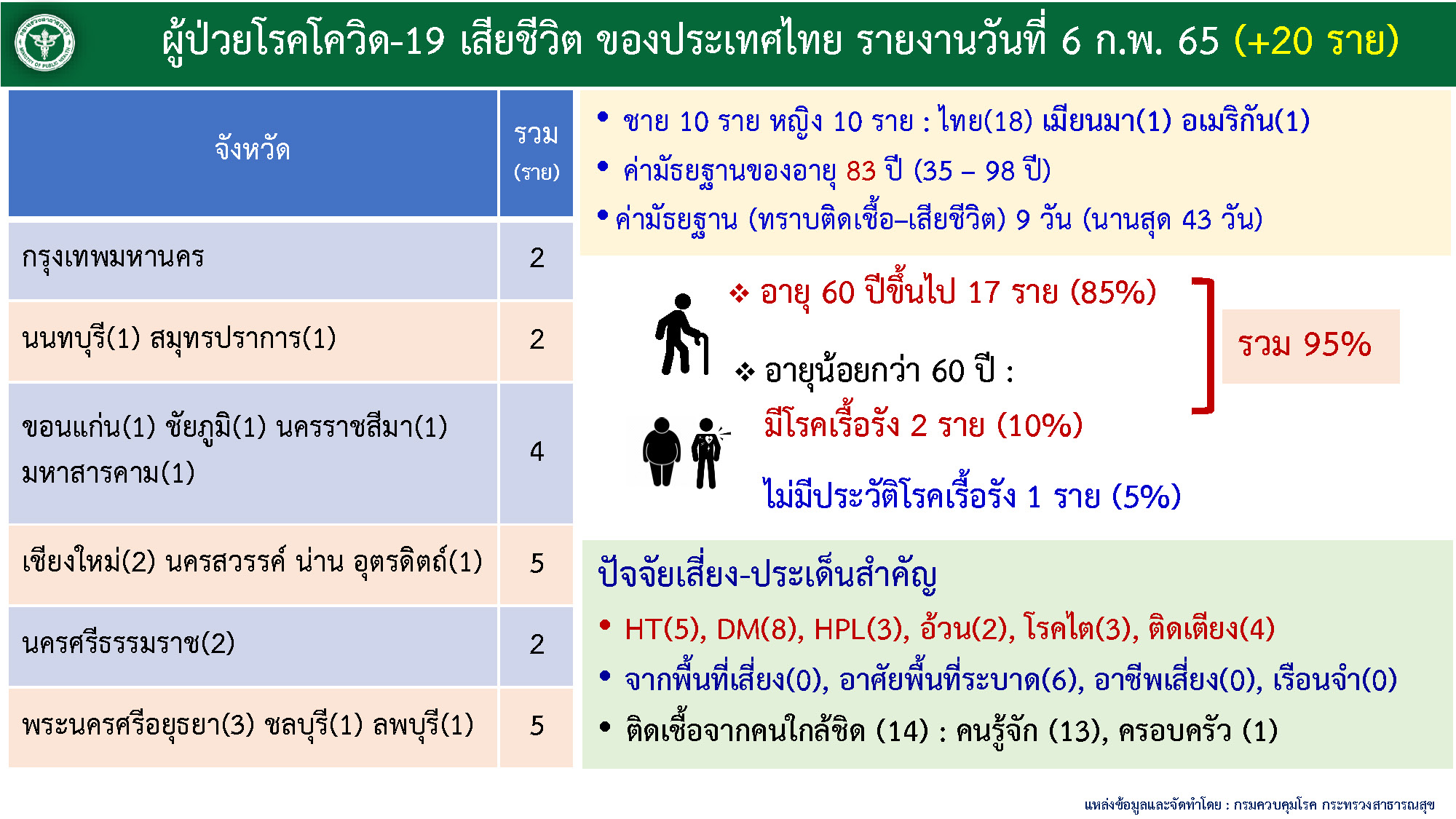 ผู้ป่วยโรคโควิด-19 เสียชีวิต ของประเทศไทย รายงานวันที่ 6 ก.พ. 65 (+20 ราย)

| จังหวัด | รวม (ราย) |
|---|---|
| กรุงเทพมหานคร | 2 |
| นนทบุรี(1) สมุทรปราการ(1) | 2 |
| ขอนแก่น(1) ชัยภูมิ(1) นครราชสีมา(1) มหาสารคาม(1) | 4 |
| เชียงใหม่(2) นครสวรรค์ น่าน อุตรดิตถ์(1) | 5 |
| นครศรีธรรมราช(2) | 2 |
| พระนครศรีอยุธยา(3) ชลบุรี(1) ลพบุรี(1) | 5 |

• ชาย 10 ราย หญิง 10 ราย : ไทย(18) เมียนมา(1) อเมริกัน(1)
• ค่ามัธยฐานของอายุ 83 ปี (35 – 98 ปี)
• ค่ามัธยฐาน (ทราบติดเชื้อ–เสียชีวิต) 9 วัน (นานสุด 43 วัน)

❖ อายุ 60 ปีขึ้นไป 17 ราย (85%)
❖ อายุน้อยกว่า 60 ปี :
มีโรคเรื้อรัง 2 ราย (10%)
ไม่มีประวัติโรคเรื้อรัง 1 ราย (5%)

รวม 95%

ปัจจัยเสี่ยง-ประเด็นสำคัญ
• HT(5), DM(8), HPL(3), อ้วน(2), โรคไต(3), ติดเตียง(4)
• จากพื้นที่เสี่ยง(0), อาศัยพื้นที่ระบาด(6), อาชีพเสี่ยง(0), เรือนจำ(0)
• ติดเชื้อจากคนใกล้ชิด (14) : คนรู้จัก (13), ครอบครัว (1)

แหล่งข้อมูลและจัดทำโดย : กรมควบคุมโรค กระทรวงสาธารณสุข